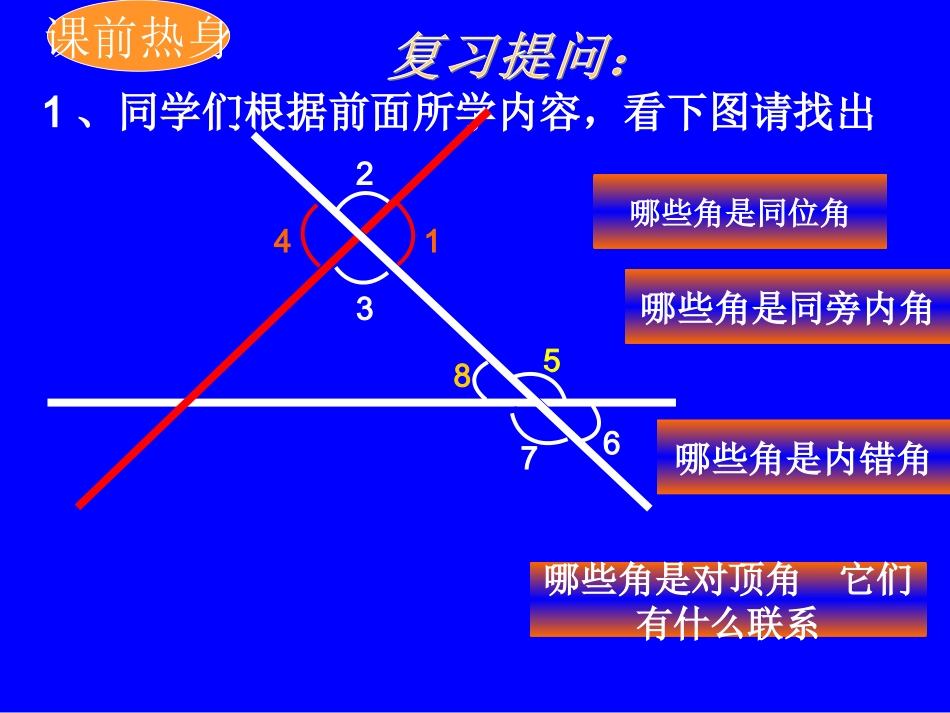 课前热身

复习提问:

1、同学们根据前面所学内容，看下图请找出

2
4
1
3
8
5
7
6

哪些角是同位角

哪些角是同旁内角

哪些角是内错角

哪些角是对顶角 它们有什么联系